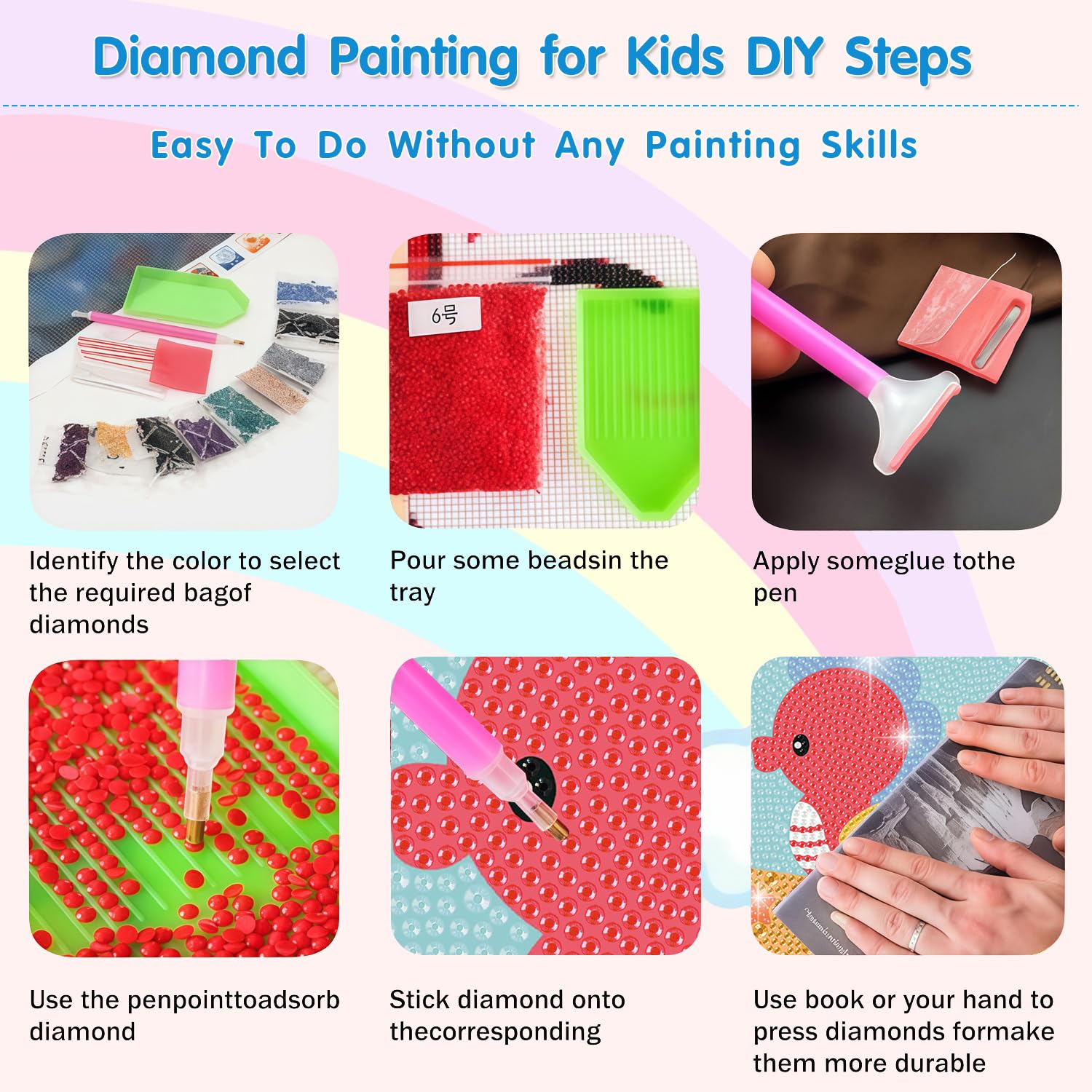 Diamond Painting for Kids DIY Steps

Easy To Do Without Any Painting Skills

6号

Identify the color to select the required bagof diamonds

Pour some beadsin the tray

Apply someglue tothe pen

Use the penpointtoadsorb diamond

Stick diamond onto thecorresponding

Use book or your hand to press diamonds formake them more durable